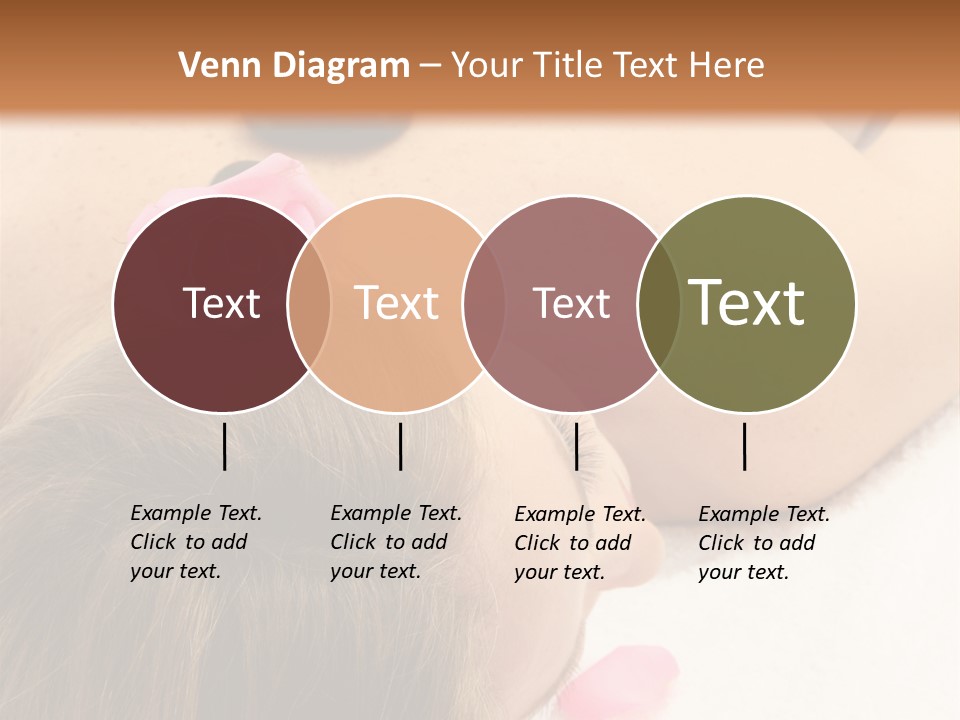 Venn Diagram – Your Title Text Here

Text

Text

Text

Text

Example Text. Click to add your text.

Example Text. Click to add your text.

Example Text. Click to add your text.

Example Text. Click to add your text.